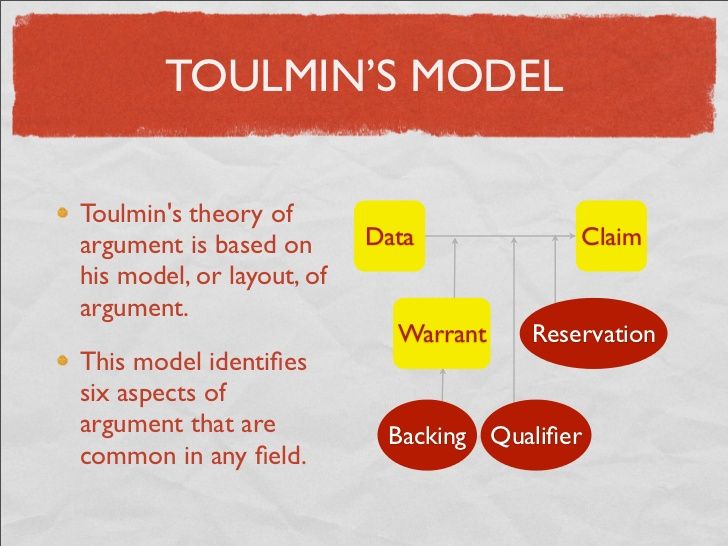 TOULMIN'S MODEL

Toulmin's theory of argument is based on his model, or layout, of argument.

This model identifies six aspects of argument that are common in any field.

Data

Claim

Warrant

Reservation

Backing

Qualifier